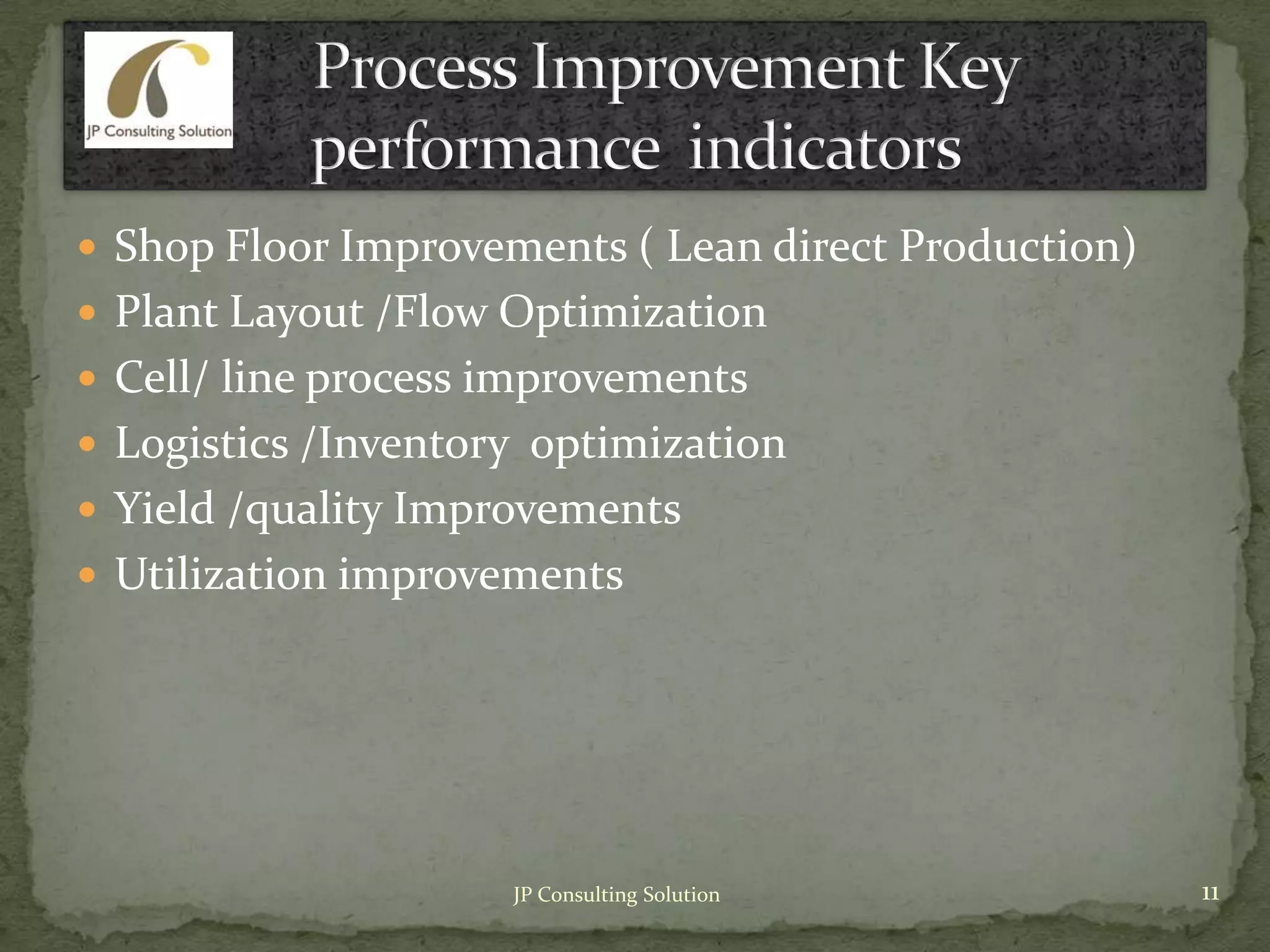 JP Consulting Solution

Process Improvement Key performance indicators

- Shop Floor Improvements ( Lean direct Production)
- Plant Layout /Flow Optimization
- Cell/ line process improvements
- Logistics /Inventory optimization
- Yield /quality Improvements
- Utilization improvements

JP Consulting Solution

11